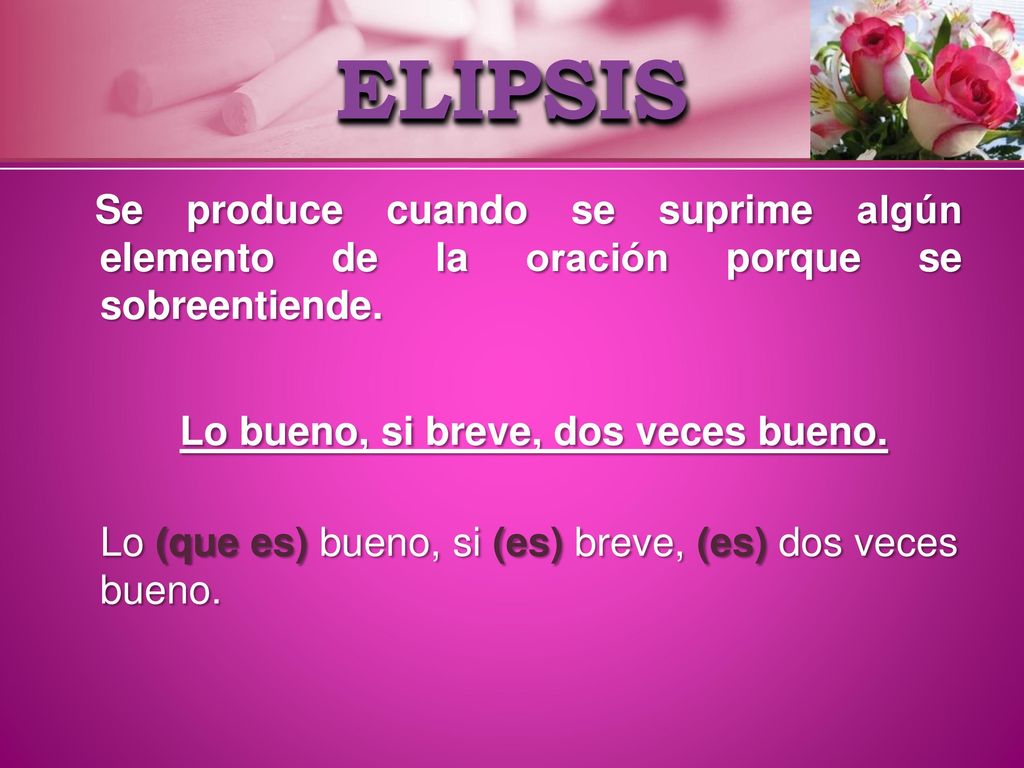 ELIPSIS

Se produce cuando se suprime algún elemento de la oración porque se sobreentiende.

Lo bueno, si breve, dos veces bueno.

Lo (que es) bueno, si (es) breve, (es) dos veces bueno.